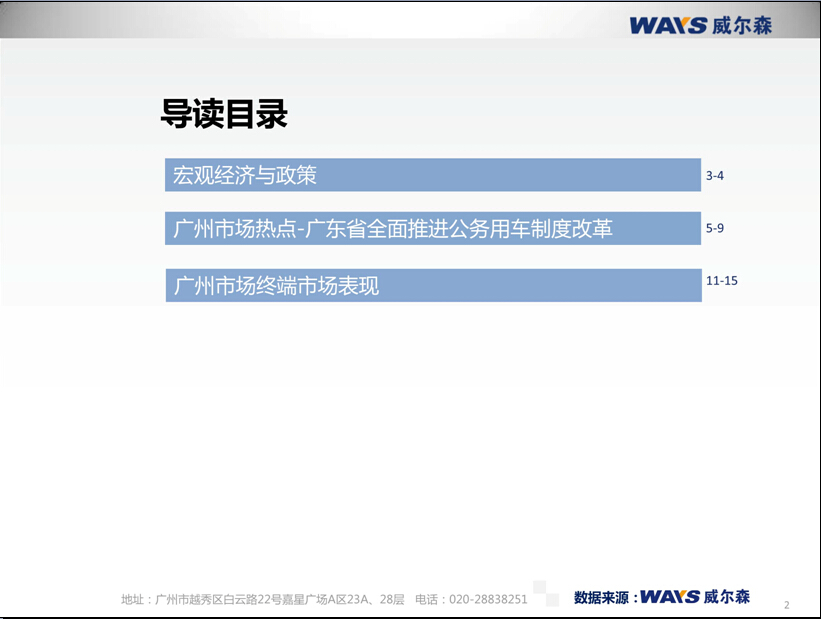 WAYS 威尔森

导读目录

宏观经济与政策 3-4

广州市场热点-广东省全面推进公务用车制度改革 5-9

广州市场终端市场表现 11-15

地址：广州市越秀区白云路22号嘉星广场A区23A、28层 电话：020-28838251

数据来源：WAYS 威尔森

2